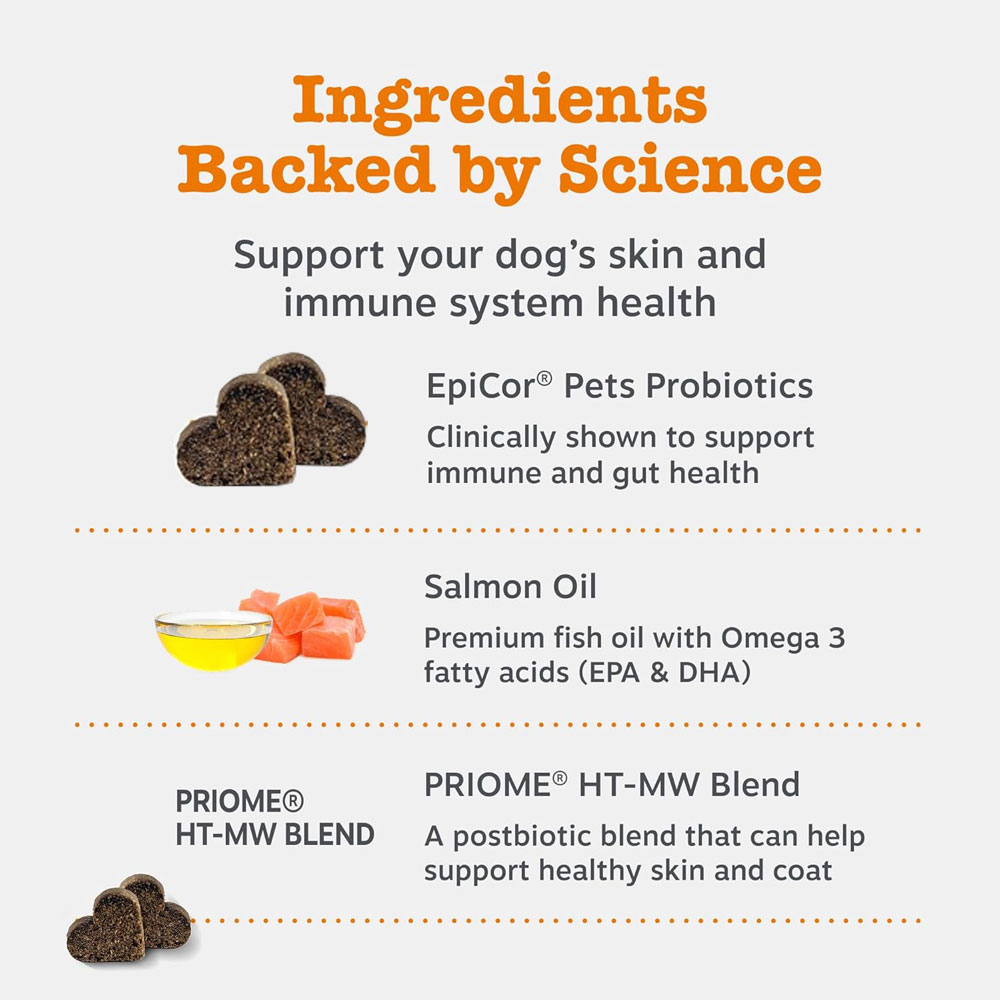 Ingredients Backed by Science

Support your dog's skin and immune system health

EpiCor® Pets Probiotics

Clinically shown to support immune and gut health

Salmon Oil

Premium fish oil with Omega 3 fatty acids (EPA & DHA)

PRIOME® HT-MW BLEND

PRIOME® HT-MW Blend

A postbiotic blend that can help support healthy skin and coat